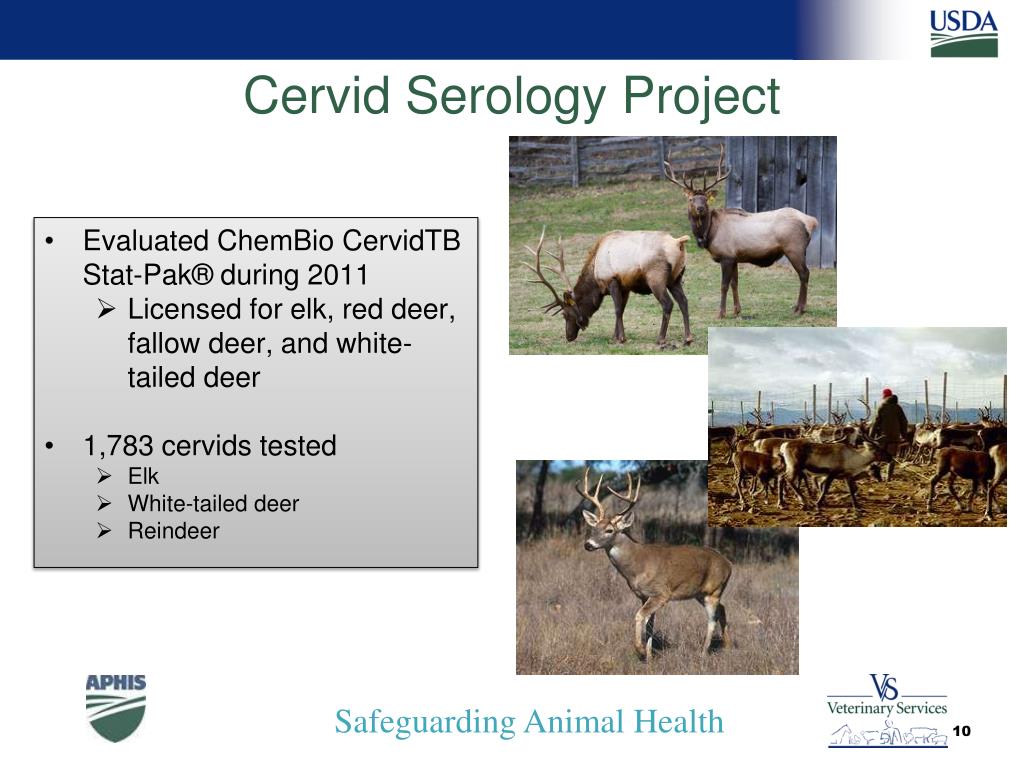 USDA

Cervid Serology Project

• Evaluated ChemBio CervidTB Stat-Pak® during 2011
➢ Licensed for elk, red deer, fallow deer, and white-tailed deer

• 1,783 cervids tested
➢ Elk
➢ White-tailed deer
➢ Reindeer

APHIS

Safeguarding Animal Health

VS
Veterinary Services

10